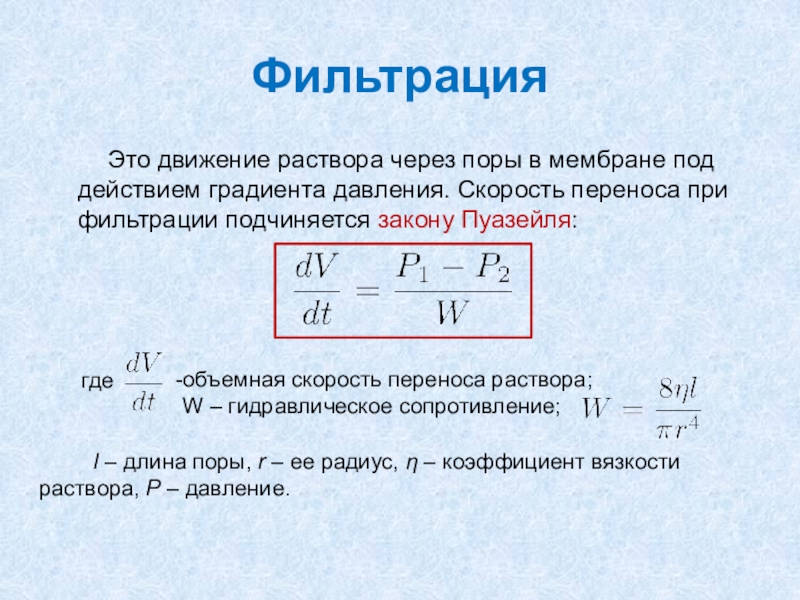 Фильтрация

Это движение раствора через поры в мембране под действием градиента давления. Скорость переноса при фильтрации подчиняется закону Пуазейля:

$\frac{dV}{dt} = \frac{P_1 - P_2}{W}$

где $\frac{dV}{dt}$ -объемная скорость переноса раствора;
W – гидравлическое сопротивление; $W = \frac{8\eta l}{\pi r^4}$

l – длина поры, r – ее радиус, η – коэффициент вязкости раствора, P – давление.